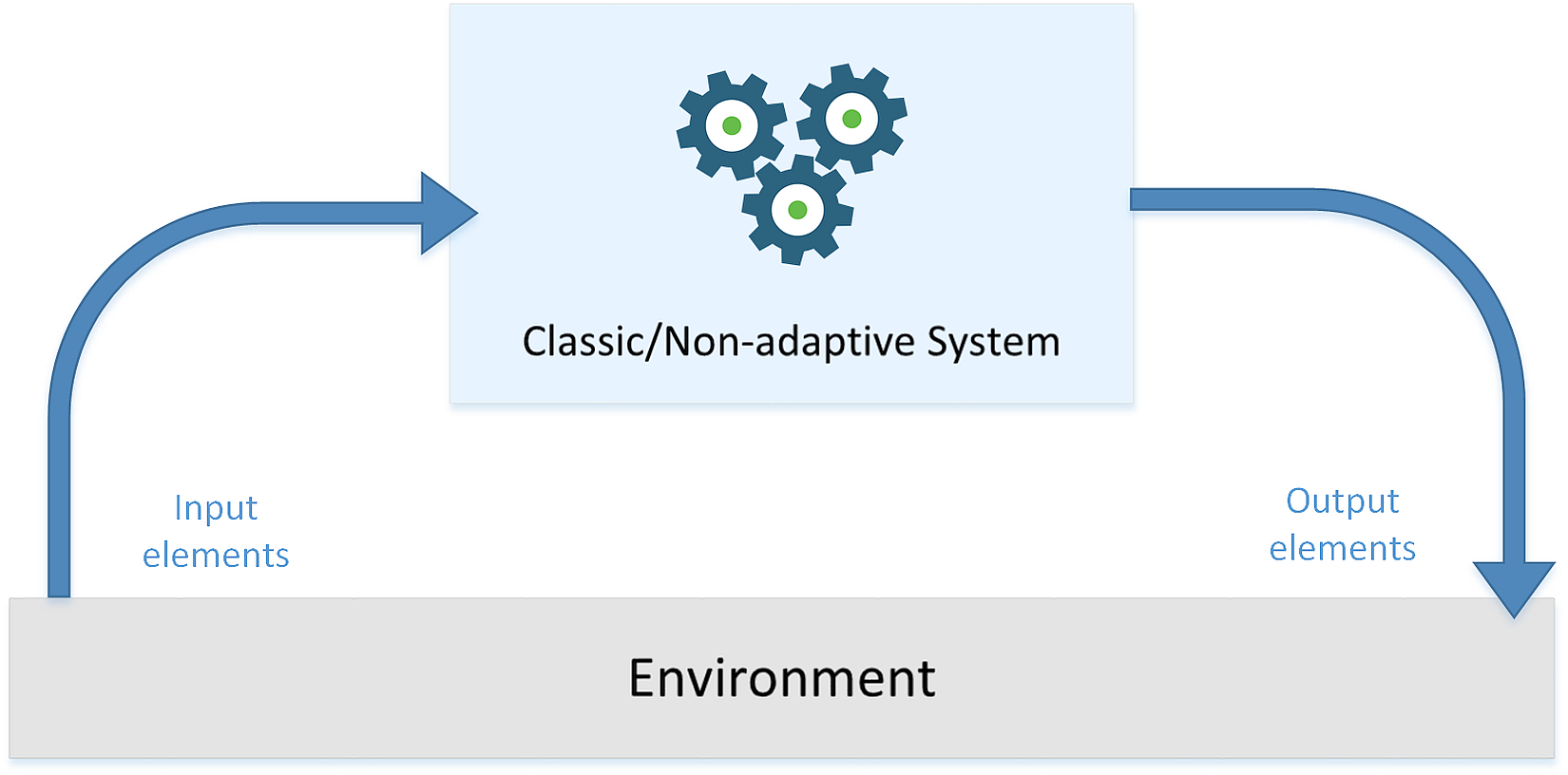 Classic/Non-adaptive System

Input elements

Output elements

Environment